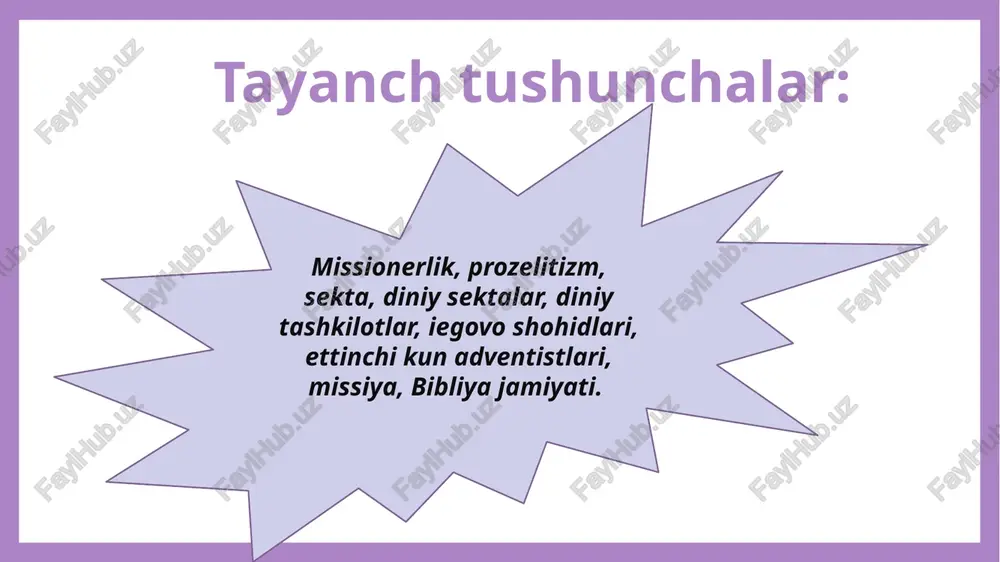 Tayanch tushunchalar:

Missionerlik, prozelitizm, sekta, diniy sektalar, diniy tashkilotlar, iegovo shohidlari, ettinchi kun adventistlari, missiya, Bibliya jamiyati.

FaylHub.uz